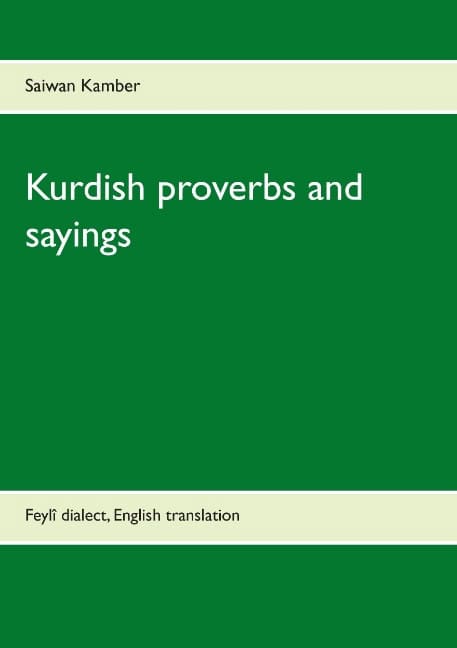 Saiwan Kamber

Kurdish proverbs and sayings

Feylî dialect, English translation